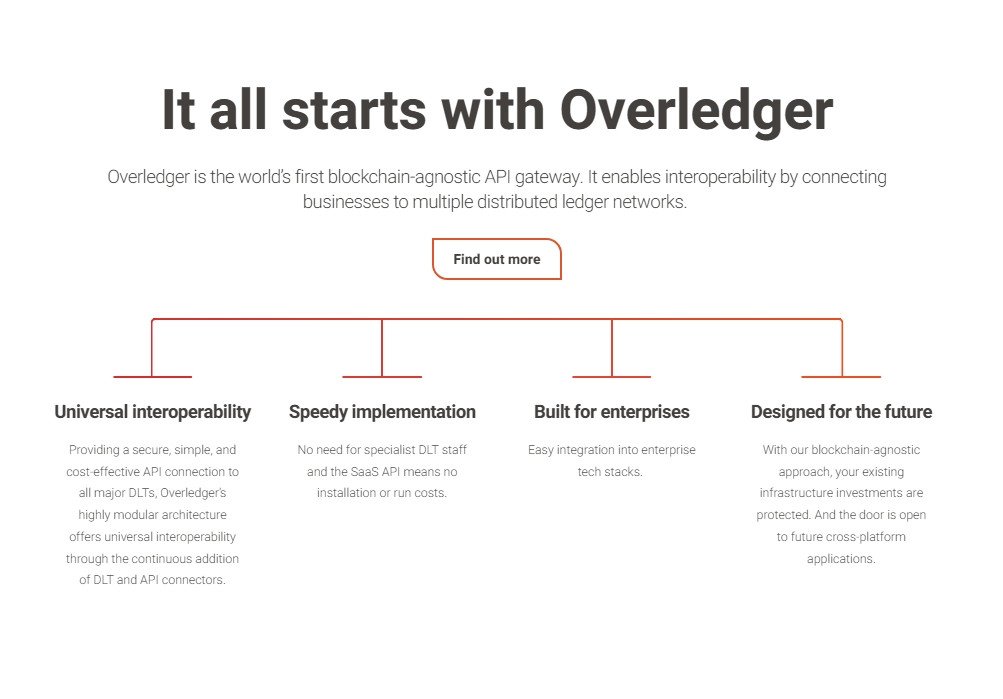 It all starts with Overledger

Overledger is the world's first blockchain-agnostic API gateway. It enables interoperability by connecting businesses to multiple distributed ledger networks.

Find out more

Universal interoperability

Providing a secure, simple, and cost-effective API connection to all major DLTs, Overledger's highly modular architecture offers universal interoperability through the continuous addition of DLT and API connectors.

Speedy implementation

No need for specialist DLT staff and the SaaS API means no installation or run costs.

Built for enterprises

Easy integration into enterprise tech stacks.

Designed for the future

With our blockchain-agnostic approach, your existing infrastructure investments are protected. And the door is open to future cross-platform applications.